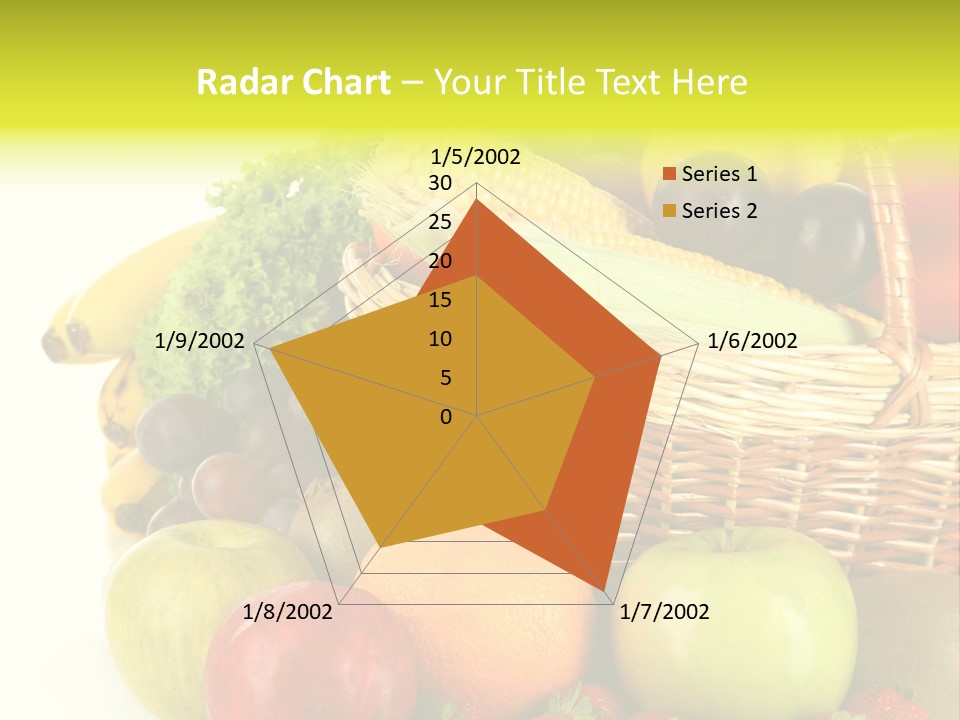 Radar Chart – Your Title Text Here

1/5/2002
30
25
20
15
10
5
0
1/6/2002
1/7/2002
1/8/2002
1/9/2002

Series 1
Series 2